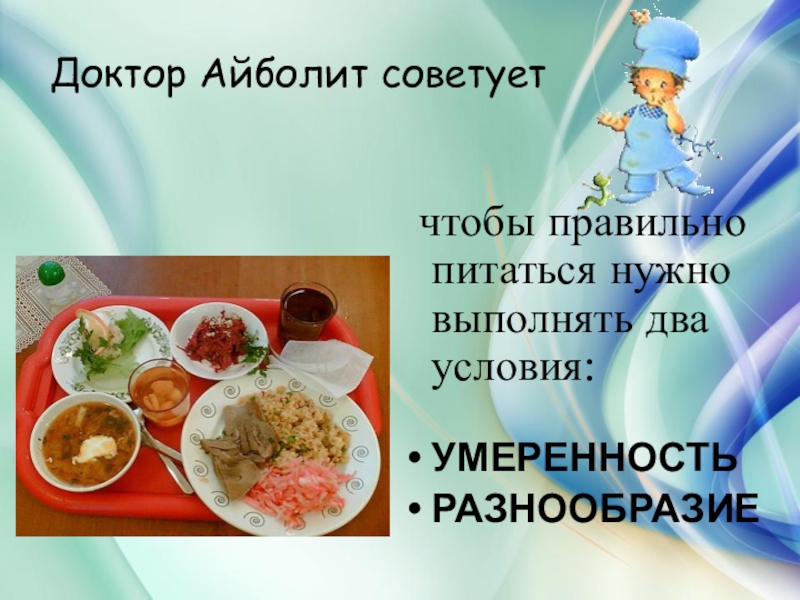 Доктор Айболит советует

чтобы правильно питаться нужно выполнять два условия:

• УМЕРЕННОСТЬ
• РАЗНООБРАЗИЕ